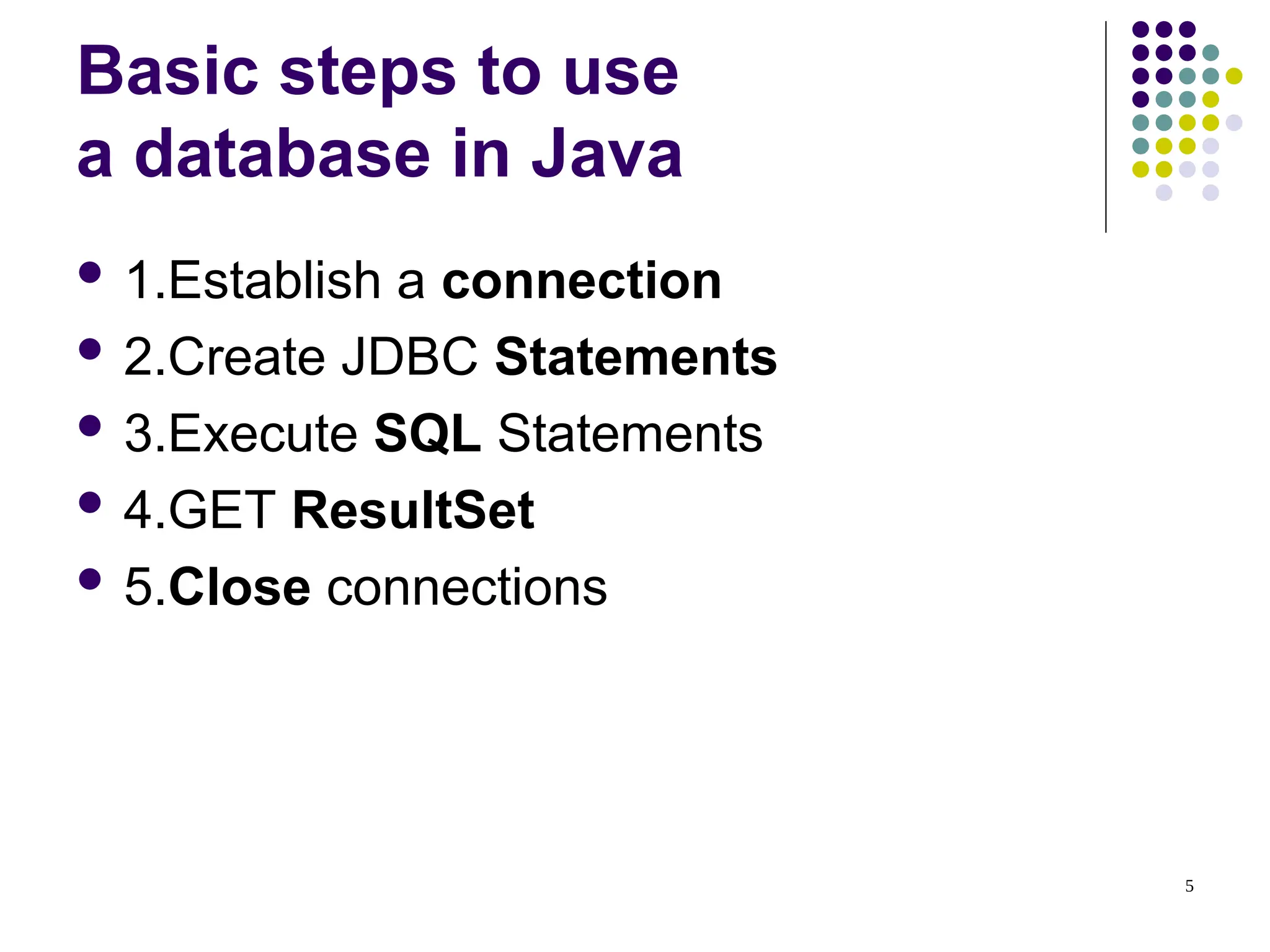 Basic steps to use a database in Java

- 1.Establish a connection
- 2.Create JDBC Statements
- 3.Execute SQL Statements
- 4.GET ResultSet
- 5.Close connections

5